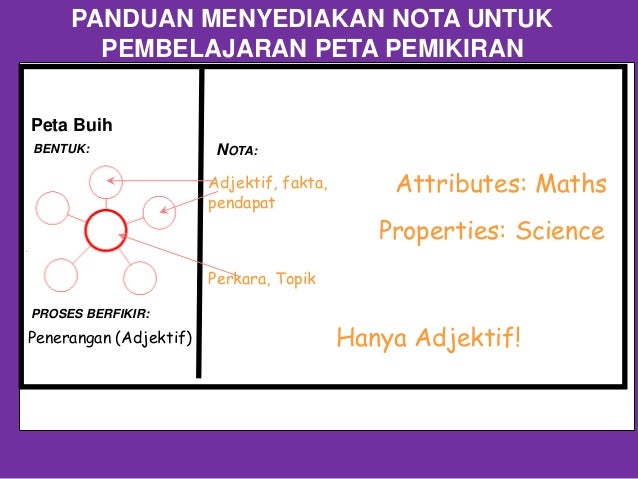 PANDUAN MENYEDIAKAN NOTA UNTUK PEMBELAJARAN PETA PEMIKIRAN

Peta Buih

BENTUK:

PROSES BERFIKIR:

Penerangan (Adjektif)

NOTA:

Adjektif, fakta, pendapat

Perkara, Topik

Attributes: Maths

Properties: Science

Hanya Adjektif!